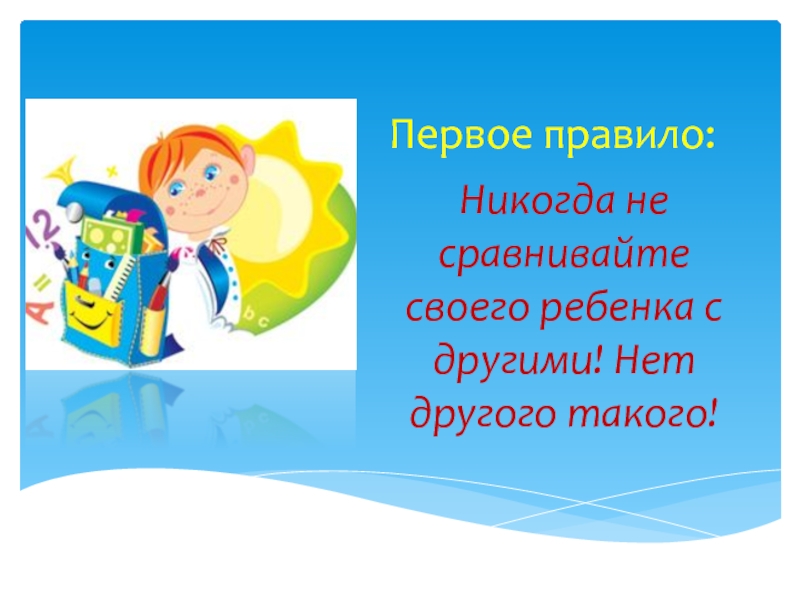 Первое правило:

Никогда не сравнивайте своего ребенка с другими! Нет другого такого!